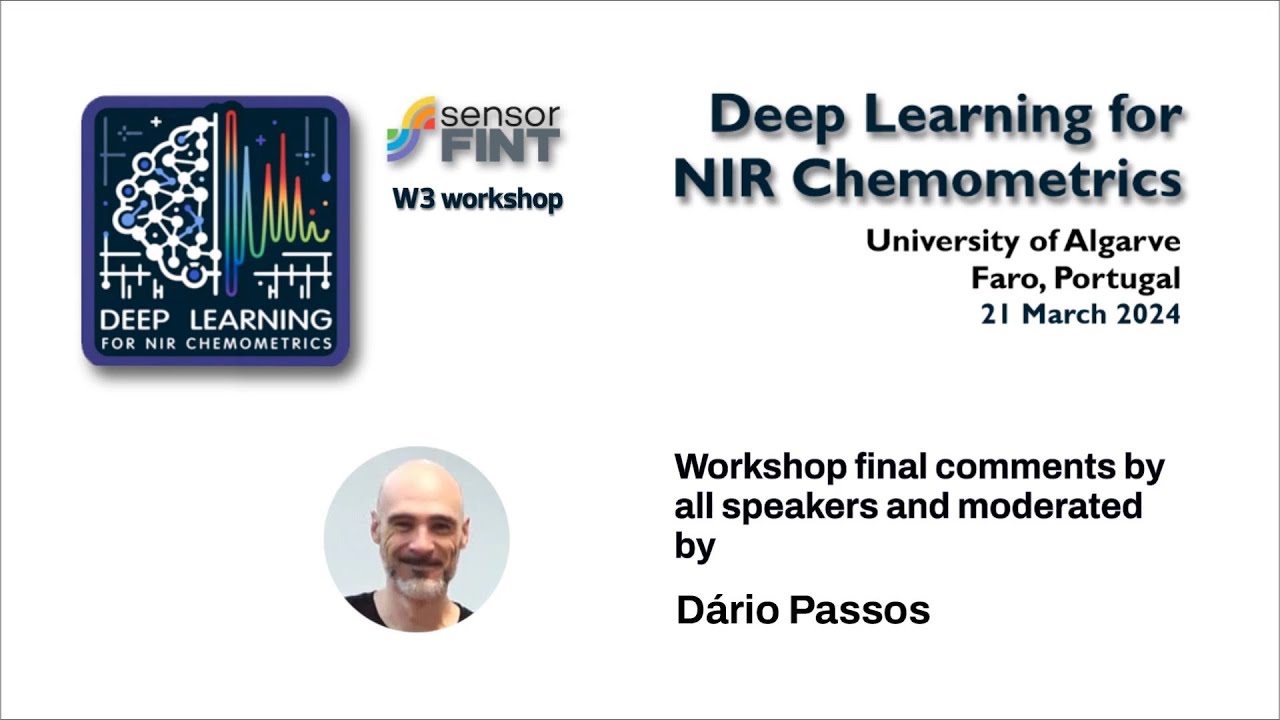 DEEP LEARNING
FOR NIR CHEMOMETRICS

sensor
FINT
W3 workshop

Deep Learning for
NIR Chemometrics

University of Algarve
Faro, Portugal
21 March 2024

Workshop final comments by all speakers and moderated by

Dário Passos